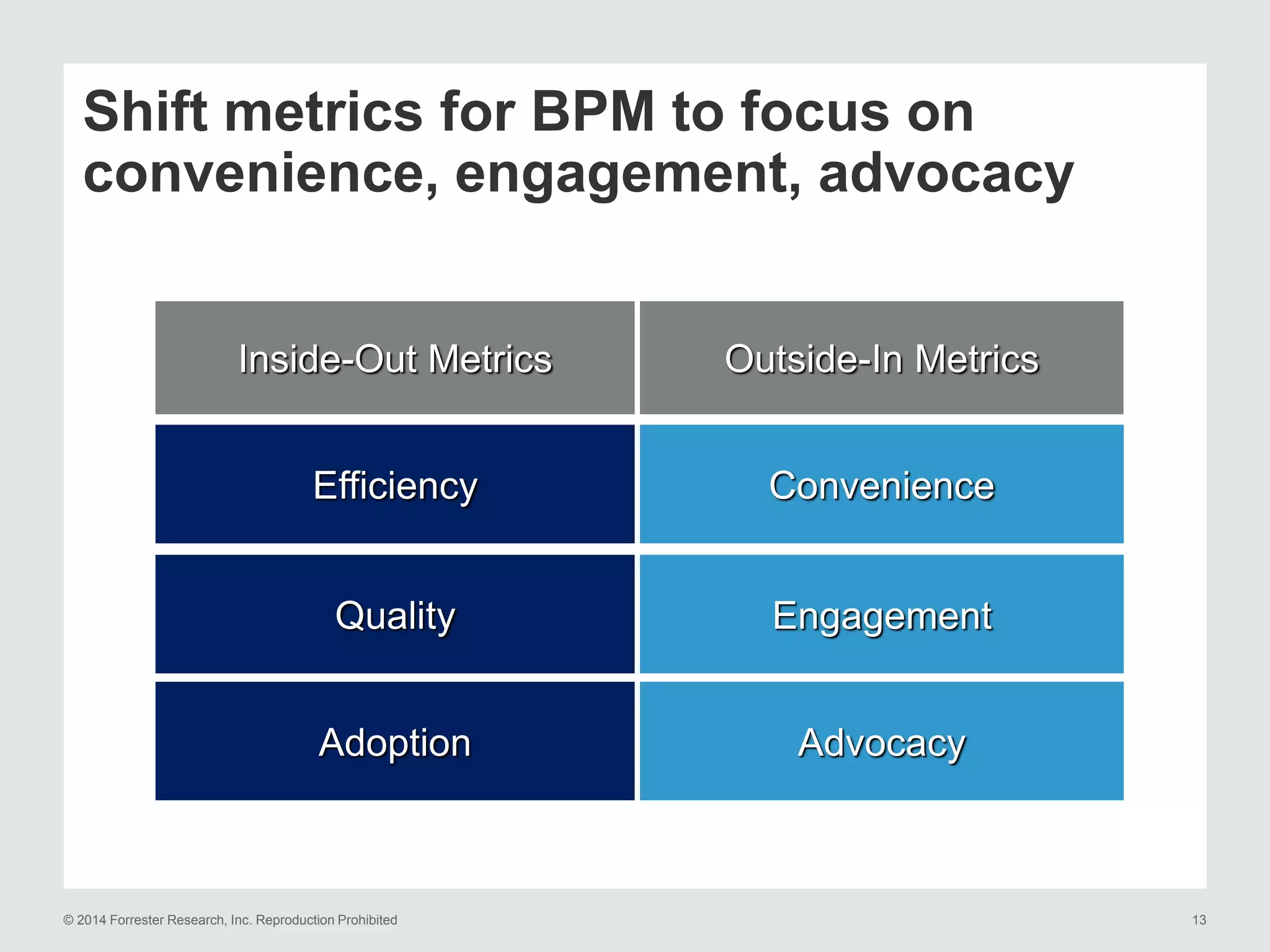 Shift metrics for BPM to focus on convenience, engagement, advocacy

| Inside-Out Metrics | Outside-In Metrics |
|---|---|
| Efficiency | Convenience |
| Quality | Engagement |
| Adoption | Advocacy |

© 2014 Forrester Research, Inc. Reproduction Prohibited

13